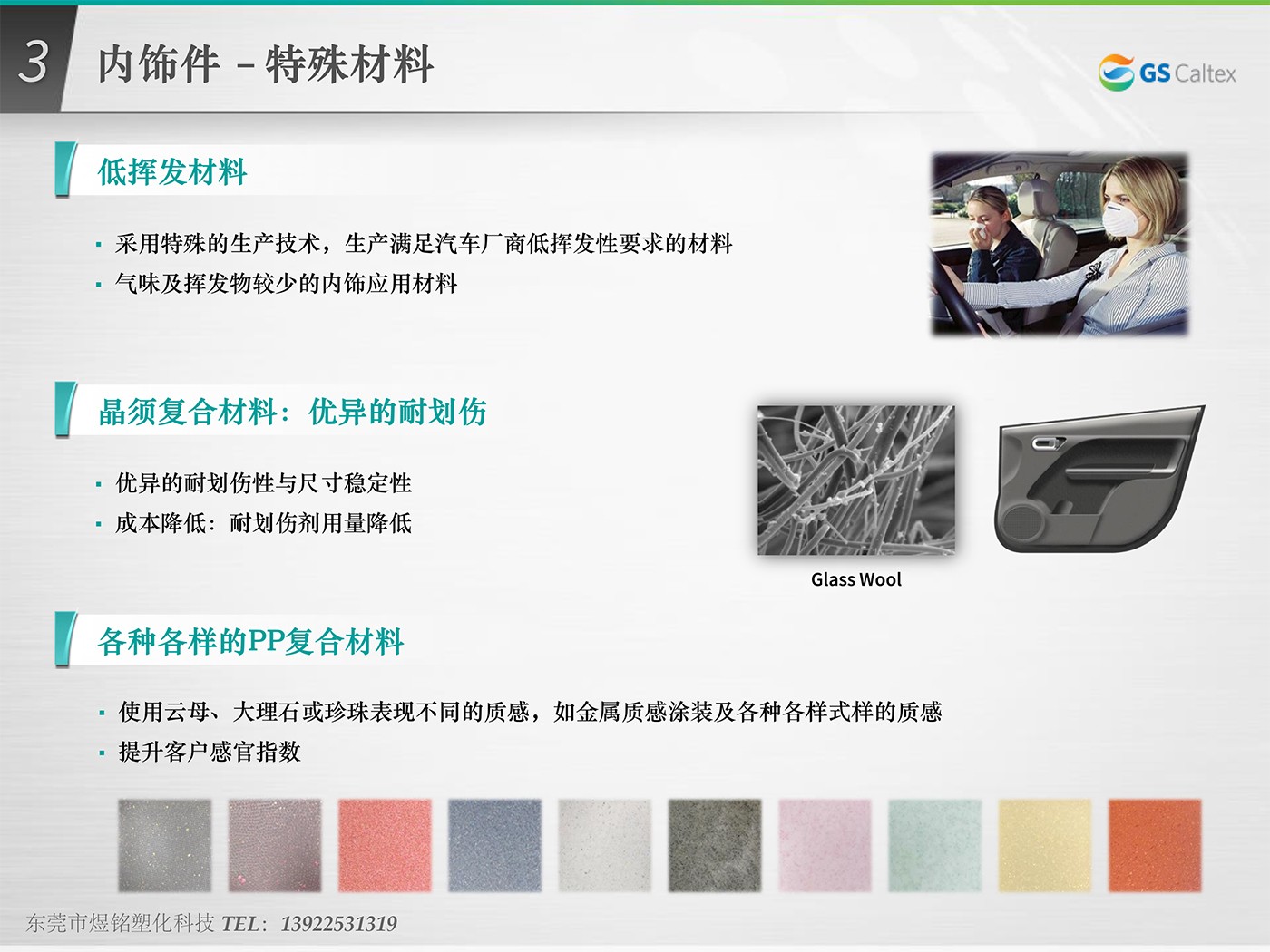 3 内饰件 – 特殊材料

GS Caltex

低挥发材料

▪ 采用特殊的生产技术，生产满足汽车厂商低挥发性要求的材料
▪ 气味及挥发物较少的内饰应用材料

晶须复合材料：优异的耐划伤

▪ 优异的耐划伤性与尺寸稳定性
▪ 成本降低：耐划伤剂用量降低

Glass Wool

各种各样的PP复合材料

▪ 使用云母、大理石或珍珠表现不同的质感，如金属质感涂装及各种各样式样的质感
▪ 提升客户感官指数

东莞市煜铭塑化科技 TEL：13922531319